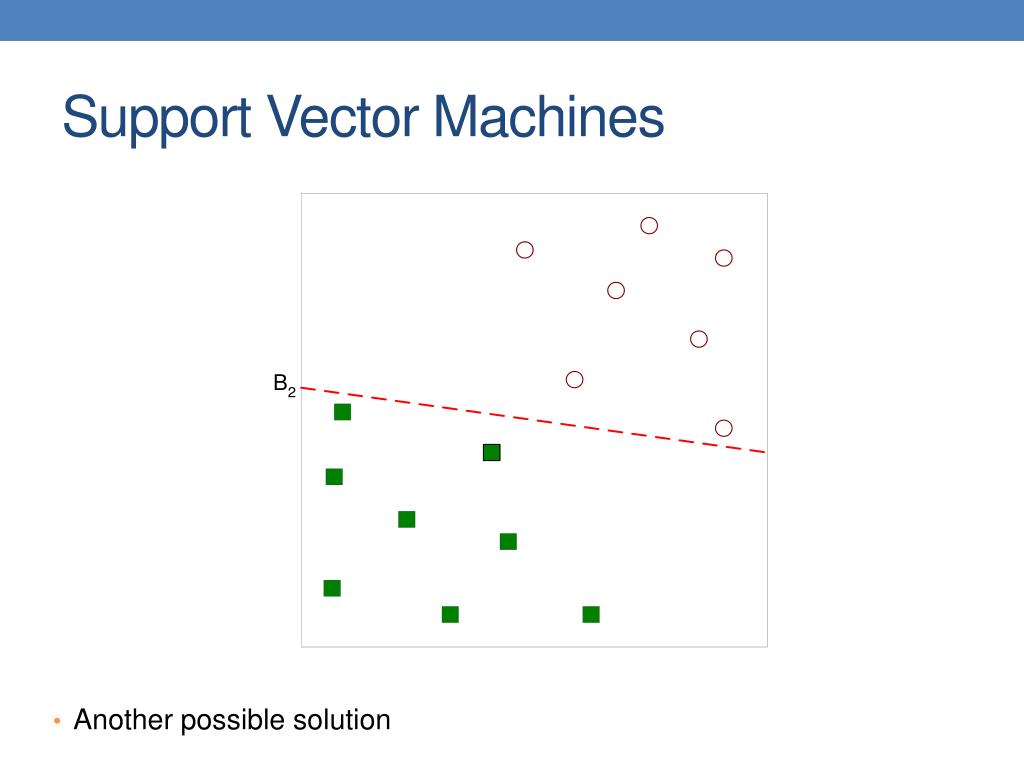 Support Vector Machines

$B_2$

• Another possible solution